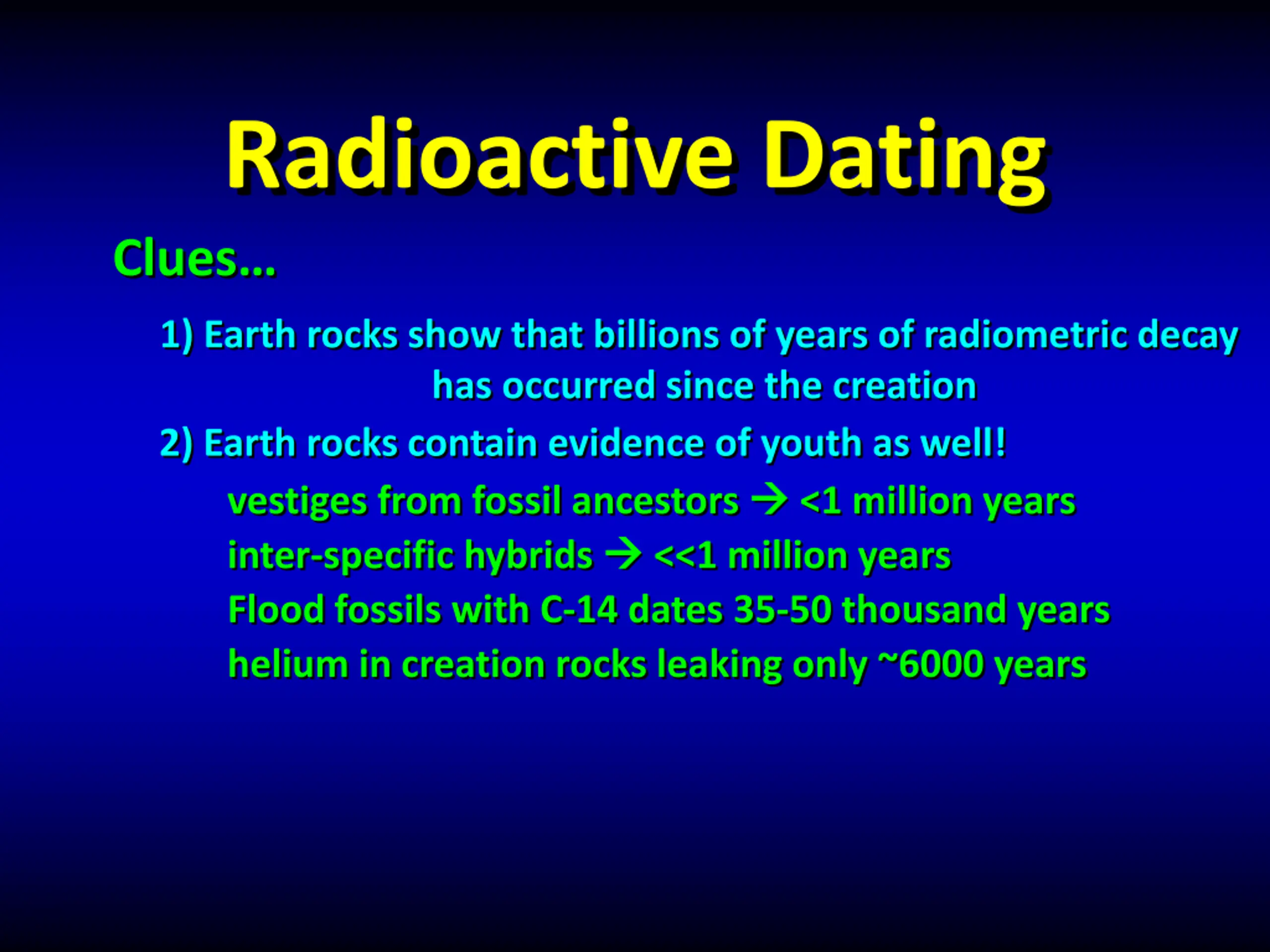 Radioactive Dating

Clues…

1) Earth rocks show that billions of years of radiometric decay has occurred since the creation

2) Earth rocks contain evidence of youth as well!

vestiges from fossil ancestors → <1 million years

inter-specific hybrids → <<1 million years

Flood fossils with C-14 dates 35-50 thousand years

helium in creation rocks leaking only ~6000 years